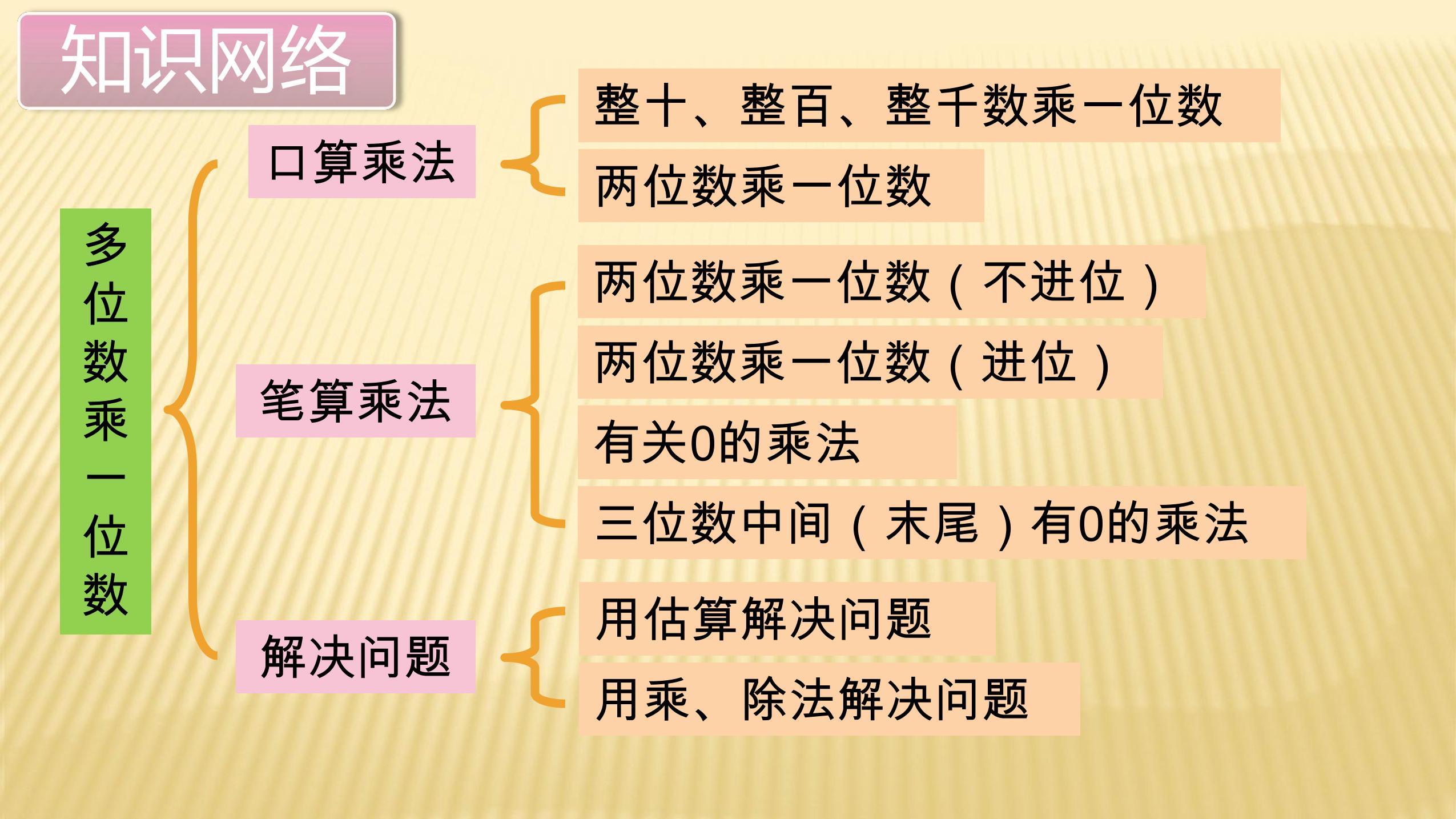 知识网络

多位数乘一位数

口算乘法
整十、整百、整千数乘一位数
两位数乘一位数

笔算乘法
两位数乘一位数（不进位）
两位数乘一位数（进位）
有关0的乘法
三位数中间（末尾）有0的乘法

解决问题
用估算解决问题
用乘、除法解决问题